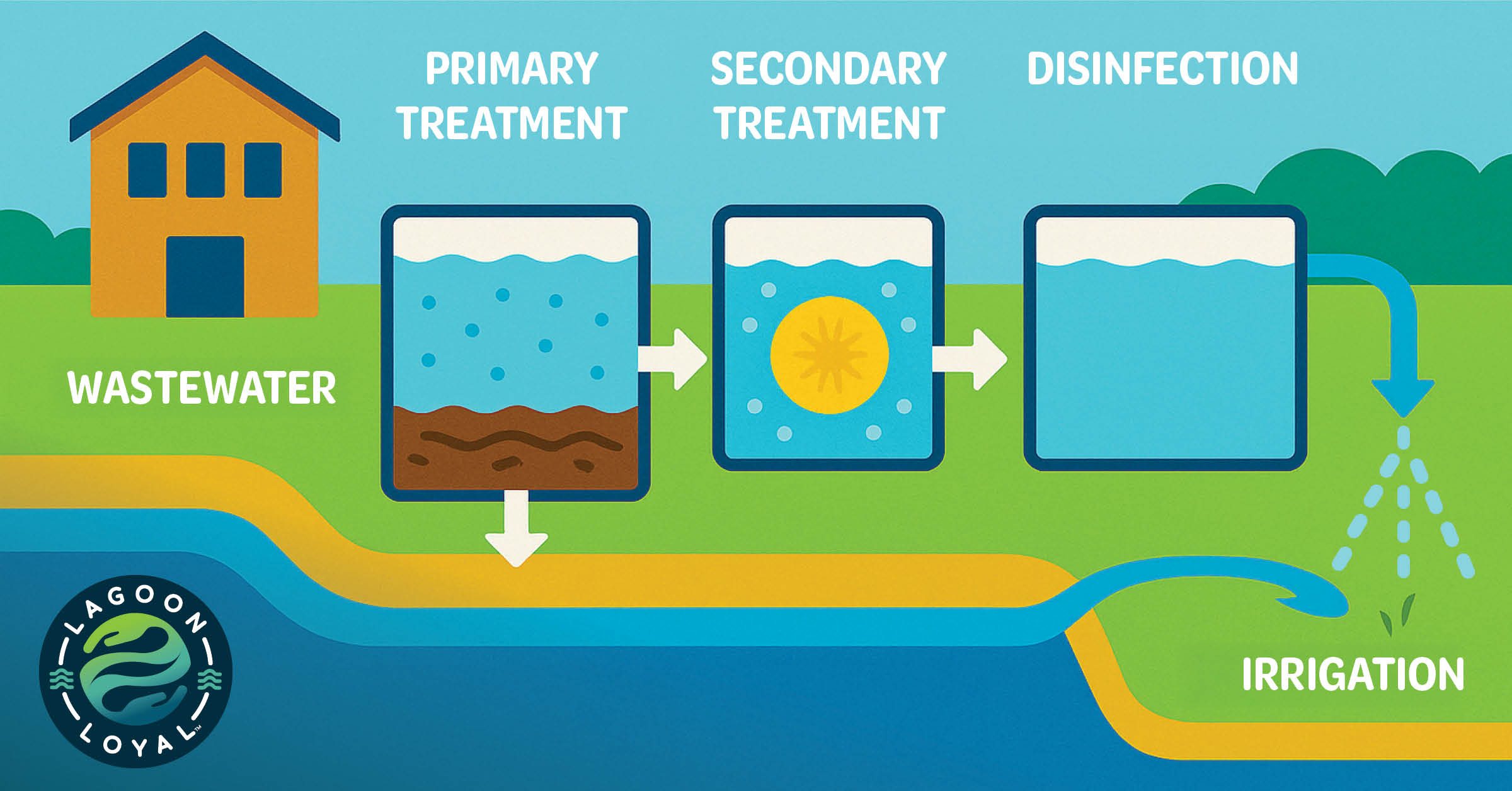 PRIMARY TREATMENT

SECONDARY TREATMENT

DISINFECTION

WASTEWATER

IRRIGATION

LAGOON LOYAL™